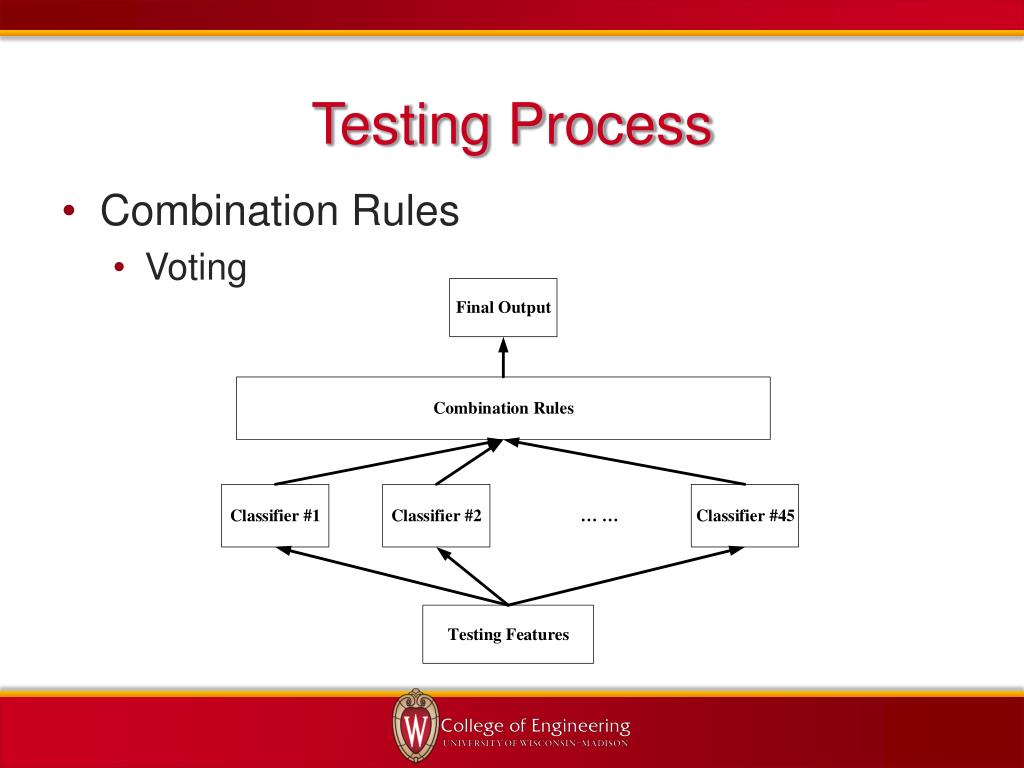 Testing Process

• Combination Rules
  • Voting

Final Output

Combination Rules

Classifier #1

Classifier #2

… …

Classifier #45

Testing Features

W

College of Engineering
UNIVERSITY OF WISCONSIN–MADISON